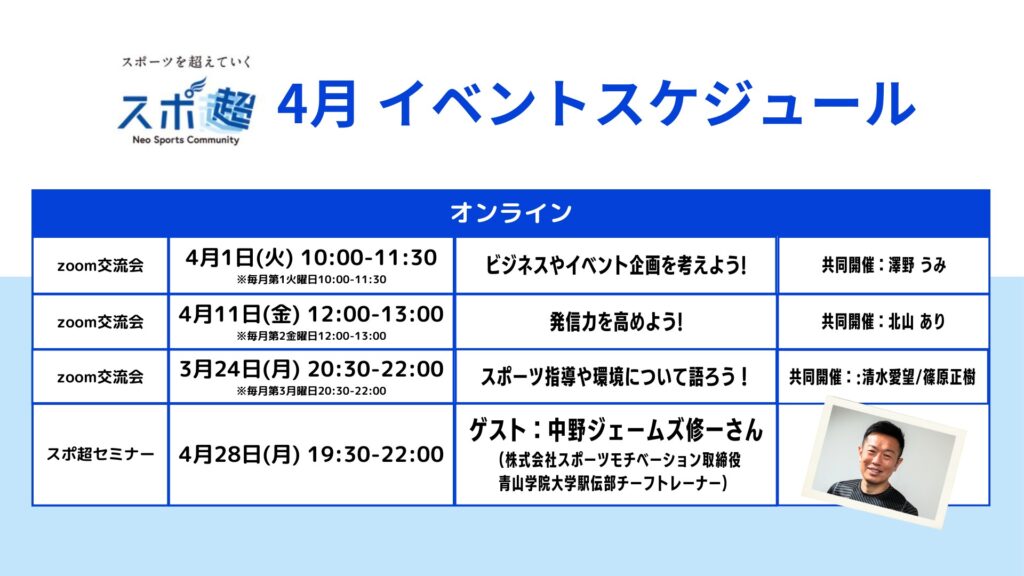 スポーツを超えていく
スポ超
Neo Sports Community

4月 イベントスケジュール

| オンライン | | | |
|---|---|---|---|
| zoom交流会 | 4月1日(火) 10:00-11:30 ※毎月第1火曜日10:00-11:30 | ビジネスやイベント企画を考えよう! | 共同開催：澤野 うみ |
| zoom交流会 | 4月11日(金) 12:00-13:00 ※毎月第2金曜日12:00-13:00 | 発信力を高めよう! | 共同開催：北山 あり |
| zoom交流会 | 3月24日(月) 20:30-22:00 ※毎月第3月曜日20:30-22:00 | スポーツ指導や環境について語ろう！ | 共同開催：:清水愛望/篠原正樹 |
| スポ超セミナー | 4月28日(月) 19:30-22:00 | ゲスト：中野ジェームズ修一さん (株式会社スポーツモチベーション取締役 青山学院大学駅伝部チーフトレーナー) | |